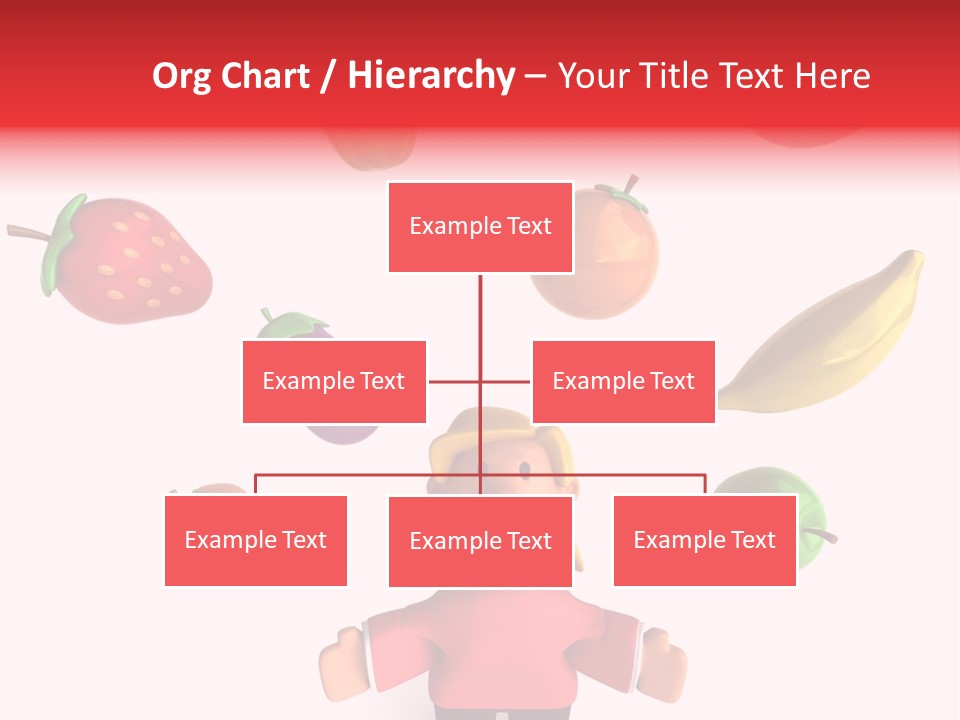 Org Chart / Hierarchy – Your Title Text Here

Example Text

Example Text

Example Text

Example Text

Example Text

Example Text